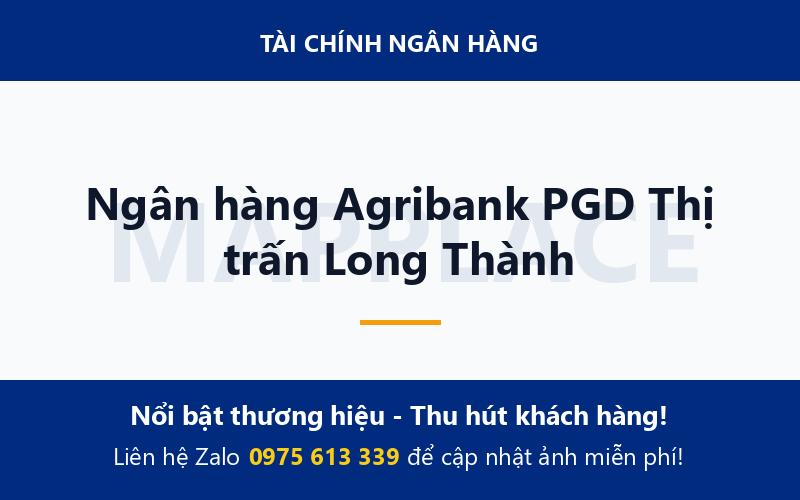 TÀI CHÍNH NGÂN HÀNG

MAPPLACE

Ngân hàng Agribank PGD Thị trấn Long Thành

Nổi bật thương hiệu - Thu hút khách hàng!

Liên hệ Zalo 0975 613 339 để cập nhật ảnh miễn phí!